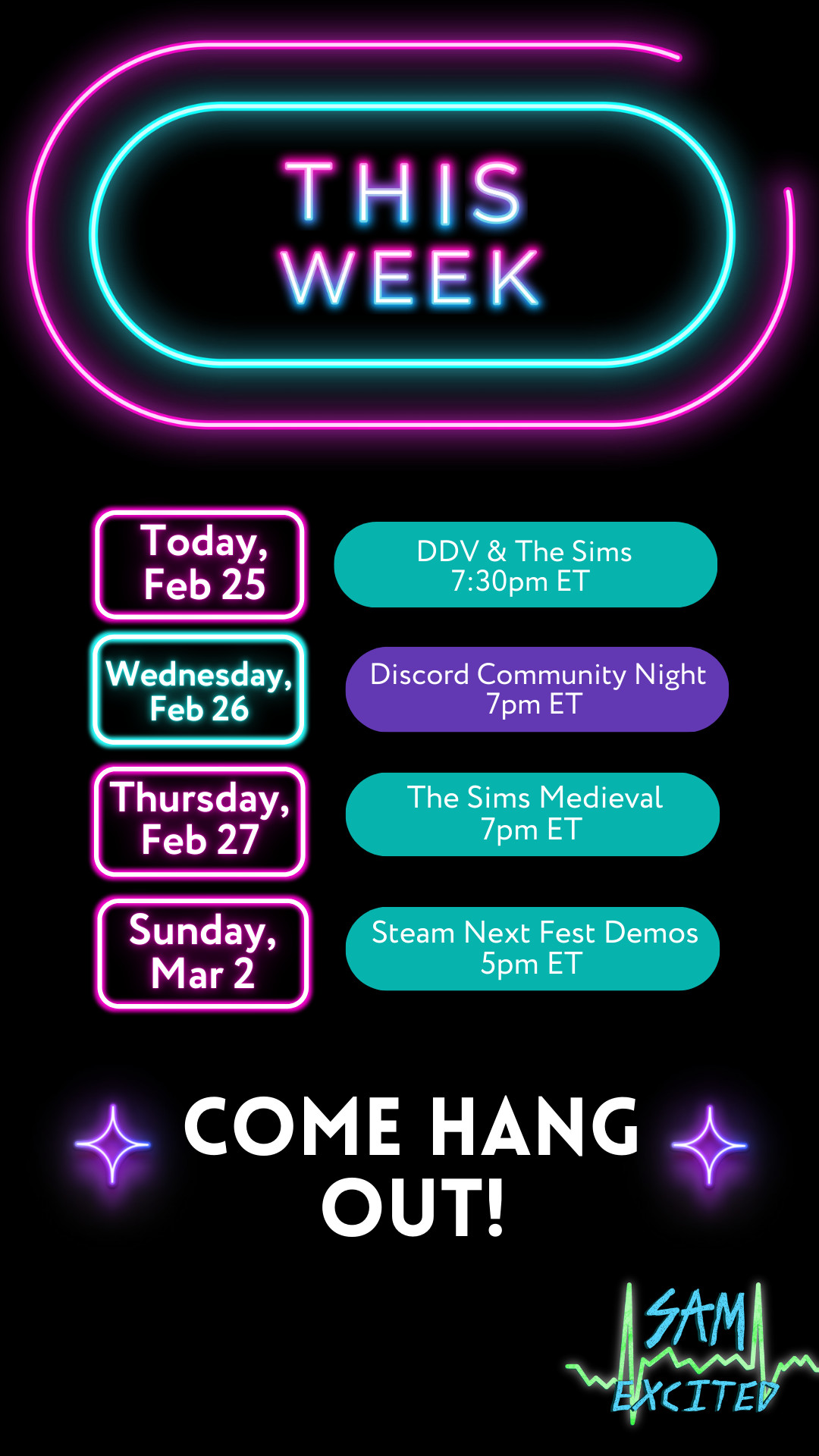 THIS WEEK

Today, Feb 25

DDV & The Sims
7:30pm ET

Wednesday, Feb 26

Discord Community Night
7pm ET

Thursday, Feb 27

The Sims Medieval
7pm ET

Sunday, Mar 2

Steam Next Fest Demos
5pm ET

COME HANG OUT!

SAM EXCITED